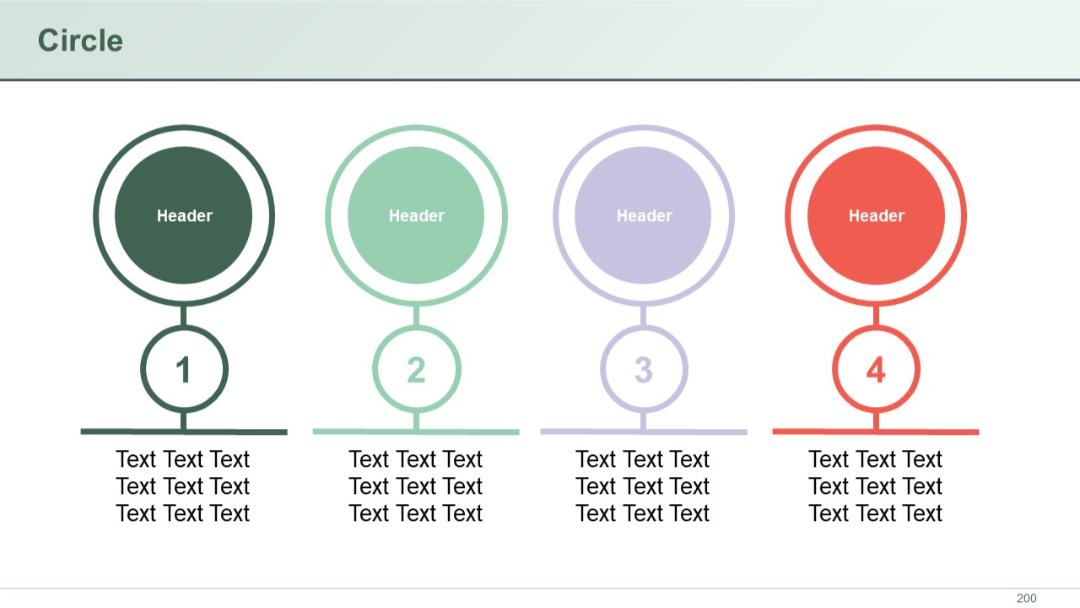 Circle

Header

1

Text Text Text
Text Text Text
Text Text Text

Header

2

Text Text Text
Text Text Text
Text Text Text

Header

3

Text Text Text
Text Text Text
Text Text Text

Header

4

Text Text Text
Text Text Text
Text Text Text

200